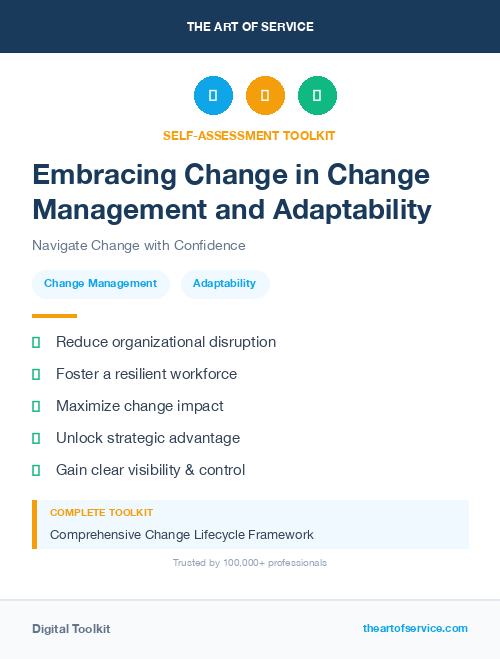 THE ART OF SERVICE

SELF-ASSESSMENT TOOLKIT

Embracing Change in Change Management and Adaptability

Navigate Change with Confidence

Change Management

Adaptability

Reduce organizational disruption

Foster a resilient workforce

Maximize change impact

Unlock strategic advantage

Gain clear visibility & control

COMPLETE TOOLKIT

Comprehensive Change Lifecycle Framework

Trusted by 100,000+ professionals

Digital Toolkit

theartofservice.com